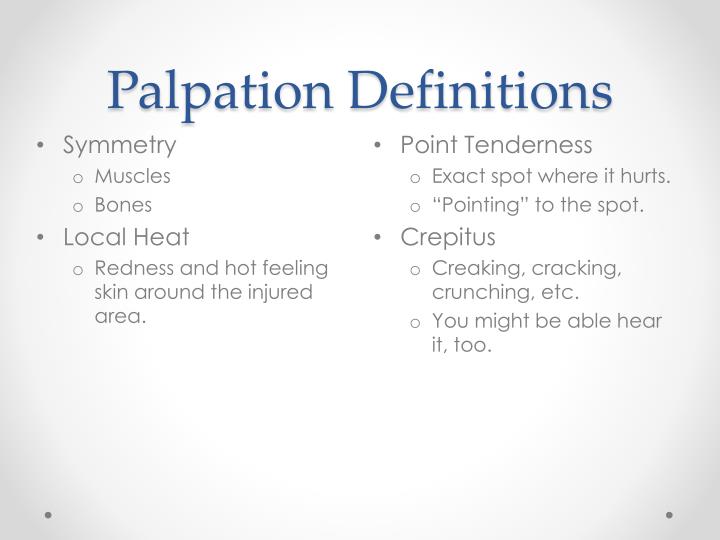 Palpation Definitions

• Symmetry
  o Muscles
  o Bones
• Local Heat
  o Redness and hot feeling skin around the injured area.

• Point Tenderness
  o Exact spot where it hurts.
  o “Pointing” to the spot.
• Crepitus
  o Creaking, cracking, crunching, etc.
  o You might be able hear it, too.